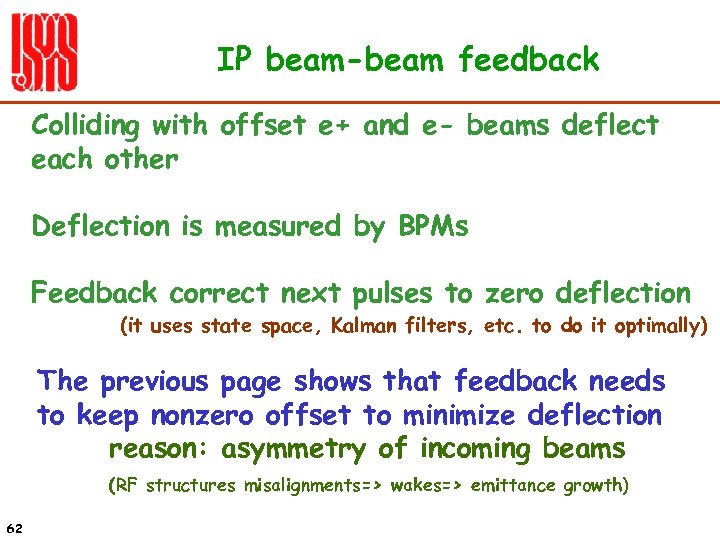 IP beam-beam feedback

Colliding with offset e+ and e- beams deflect each other

Deflection is measured by BPMs

Feedback correct next pulses to zero deflection
(it uses state space, Kalman filters, etc. to do it optimally)

The previous page shows that feedback needs to keep nonzero offset to minimize deflection
reason: asymmetry of incoming beams
(RF structures misalignments=> wakes=> emittance growth)

62